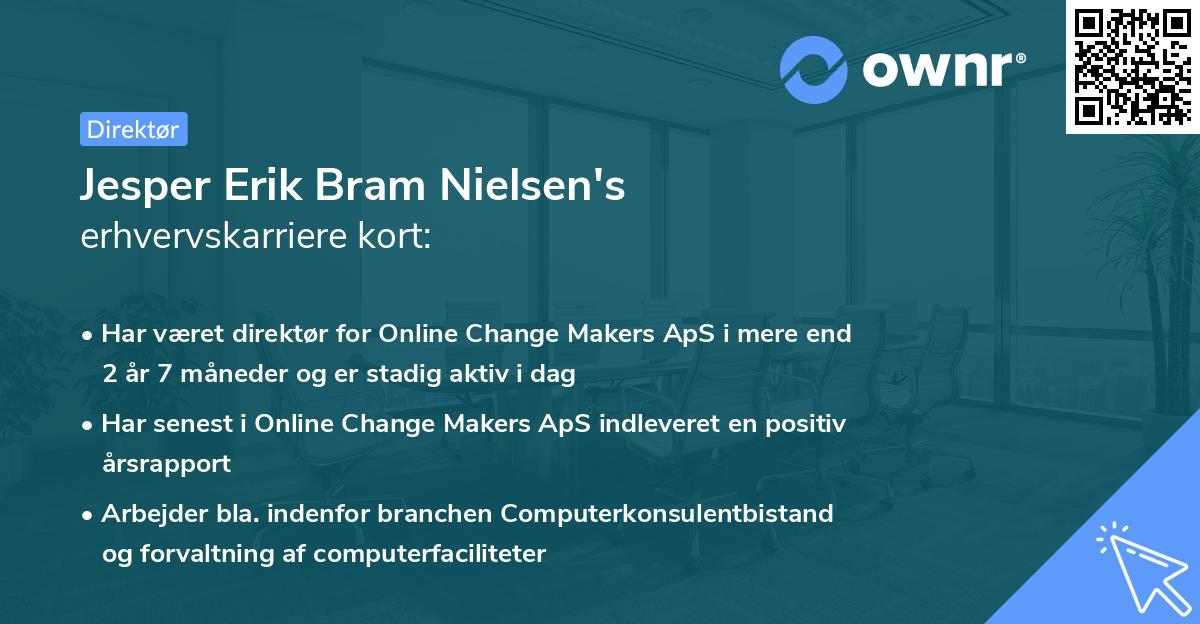 ownr®

Direktør

Jesper Erik Bram Nielsen's
erhvervskarriere kort:

• Har været direktør for Online Change Makers ApS i mere end 2 år 7 måneder og er stadig aktiv i dag

• Har senest i Online Change Makers ApS indleveret en positiv årsrapport

• Arbejder bla. indenfor branchen Computerkonsulentbistand og forvaltning af computerfaciliteter